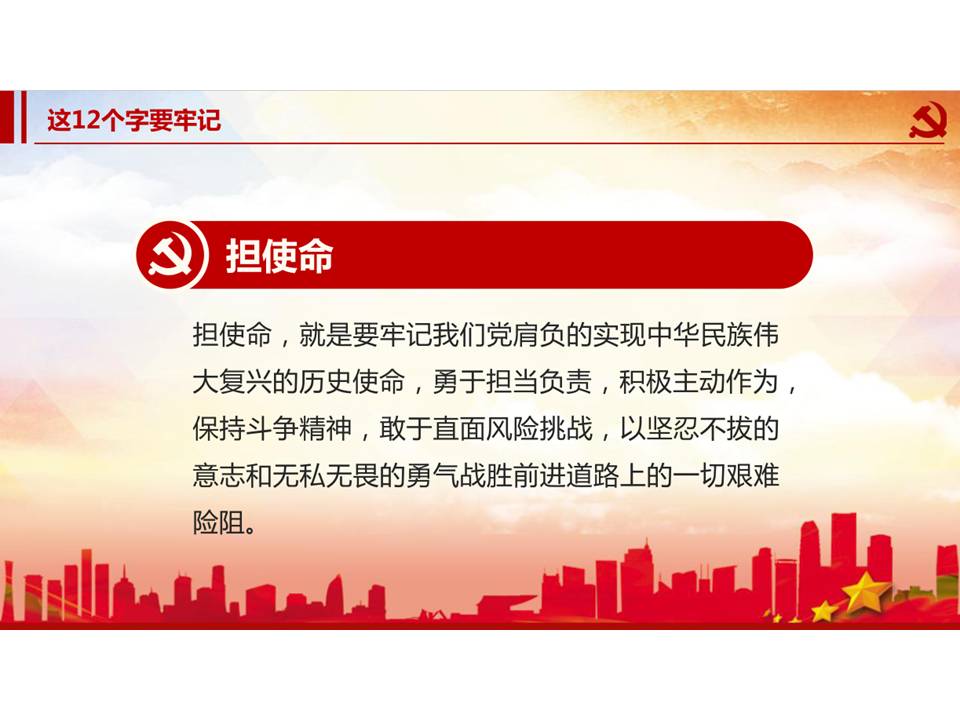 这12个字要牢记

担使命

担使命，就是要牢记我们党肩负的实现中华民族伟大复兴的历史使命，勇于担当负责，积极主动作为，保持斗争精神，敢于直面风险挑战，以坚忍不拔的意志和无私无畏的勇气战胜前进道路上的一切艰难险阻。